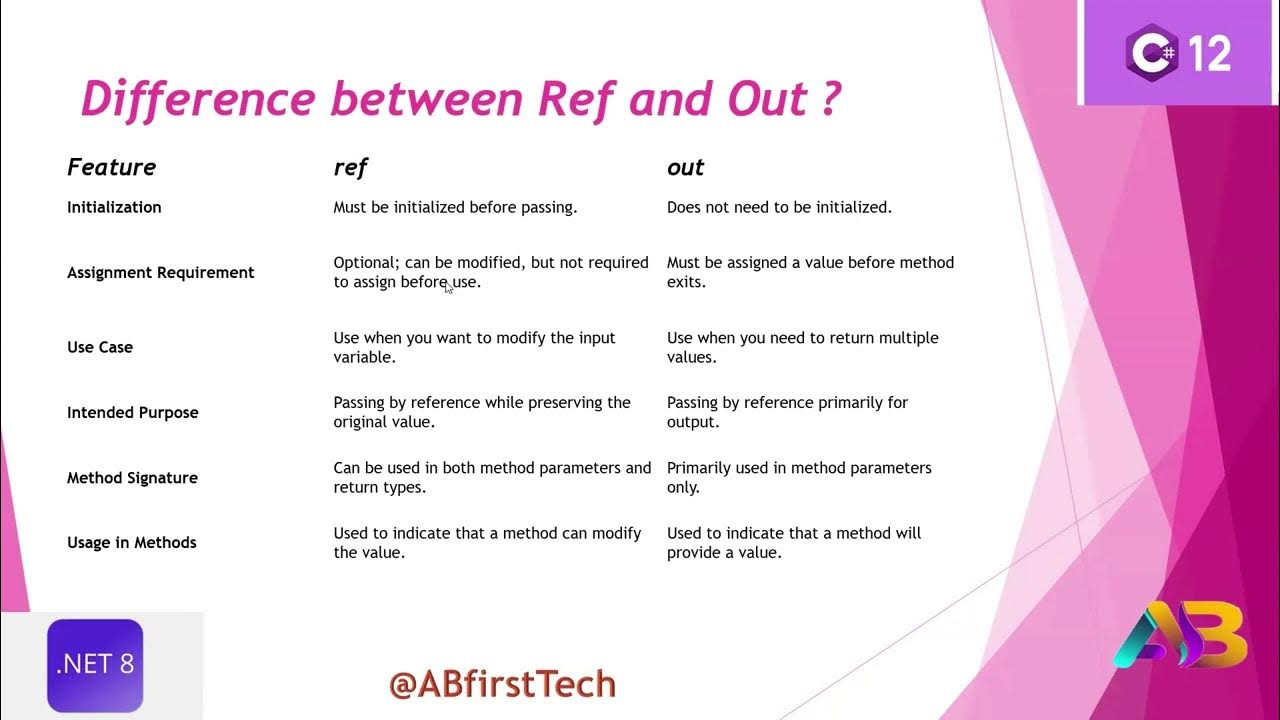 C# 12

Difference between Ref and Out ?

| Feature | ref | out |
|---|---|---|
| Initialization | Must be initialized before passing. | Does not need to be initialized. |
| Assignment Requirement | Optional; can be modified, but not required to assign before use. | Must be assigned a value before method exits. |
| Use Case | Use when you want to modify the input variable. | Use when you need to return multiple values. |
| Intended Purpose | Passing by reference while preserving the original value. | Passing by reference primarily for output. |
| Method Signature | Can be used in both method parameters and return types. | Primarily used in method parameters only. |
| Usage in Methods | Used to indicate that a method can modify the value. | Used to indicate that a method will provide a value. |

.NET 8

@ABfirstTech

AB